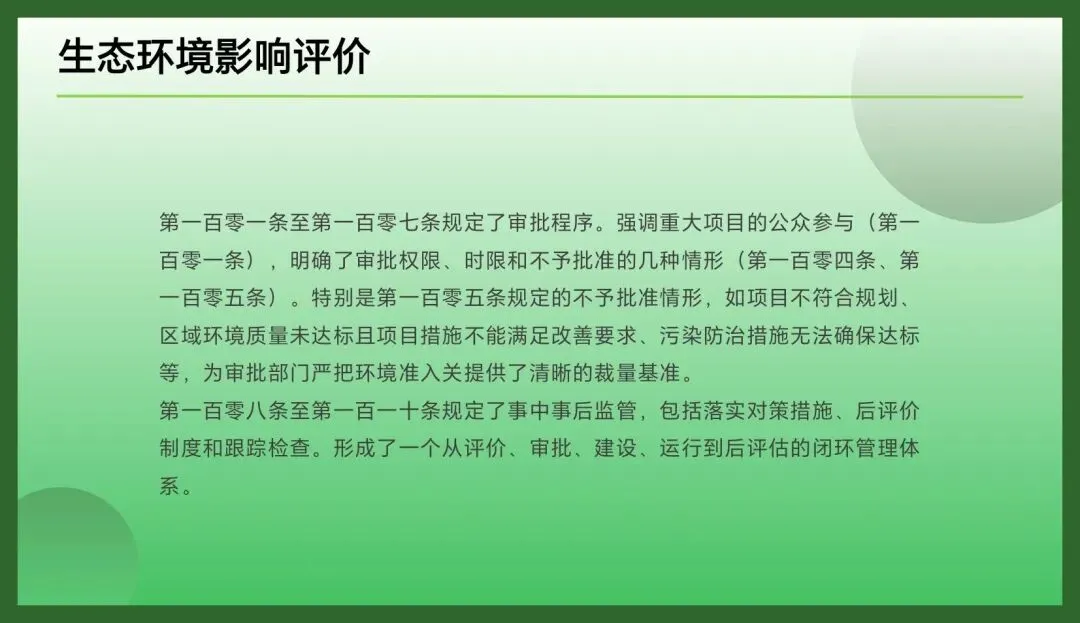 生态环境影响评价

第一百零一条至第一百零七条规定了审批程序。强调重大项目的公众参与（第一百零一条），明确了审批权限、时限和不予批准的几种情形（第一百零四条、第一百零五条）。特别是第一百零五条规定的不予批准情形，如项目不符合规划、区域环境质量未达标且项目措施不能满足改善要求、污染防治措施无法确保达标等，为审批部门严把环境准入关提供了清晰的裁量基准。

第一百零八条至第一百一十条规定了事中事后监管，包括落实对策措施、后评价制度和跟踪检查。形成了一个从评价、审批、建设、运行到后评估的闭环管理体系。